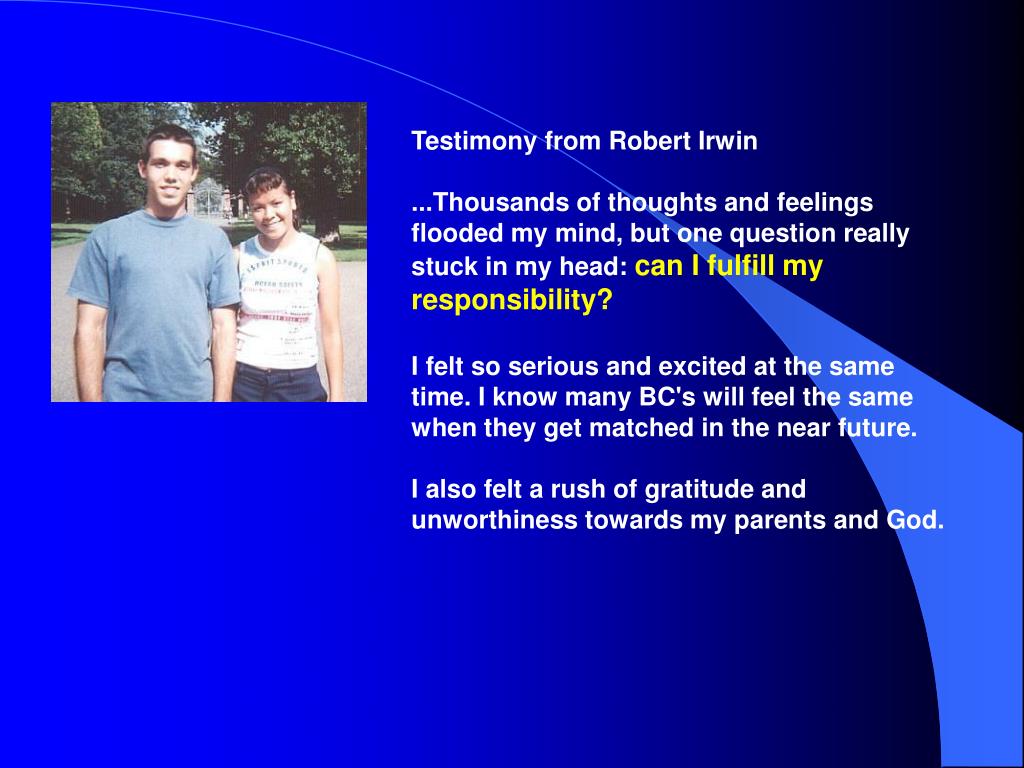 Testimony from Robert Irwin

...Thousands of thoughts and feelings flooded my mind, but one question really stuck in my head: can I fulfill my responsibility?

I felt so serious and excited at the same time. I know many BC's will feel the same when they get matched in the near future.

I also felt a rush of gratitude and unworthiness towards my parents and God.